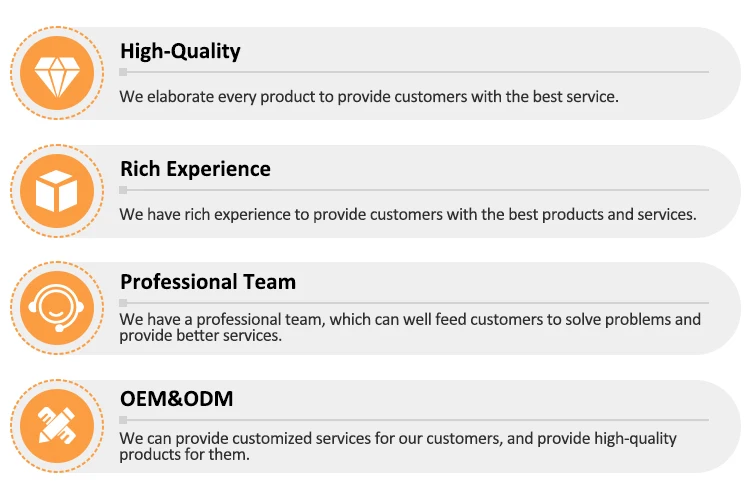 High-Quality

We elaborate every product to provide customers with the best service.

Rich Experience

We have rich experience to provide customers with the best products and services.

Professional Team

We have a professional team, which can well feed customers to solve problems and provide better services.

OEM&ODM

We can provide customized services for our customers, and provide high-quality products for them.